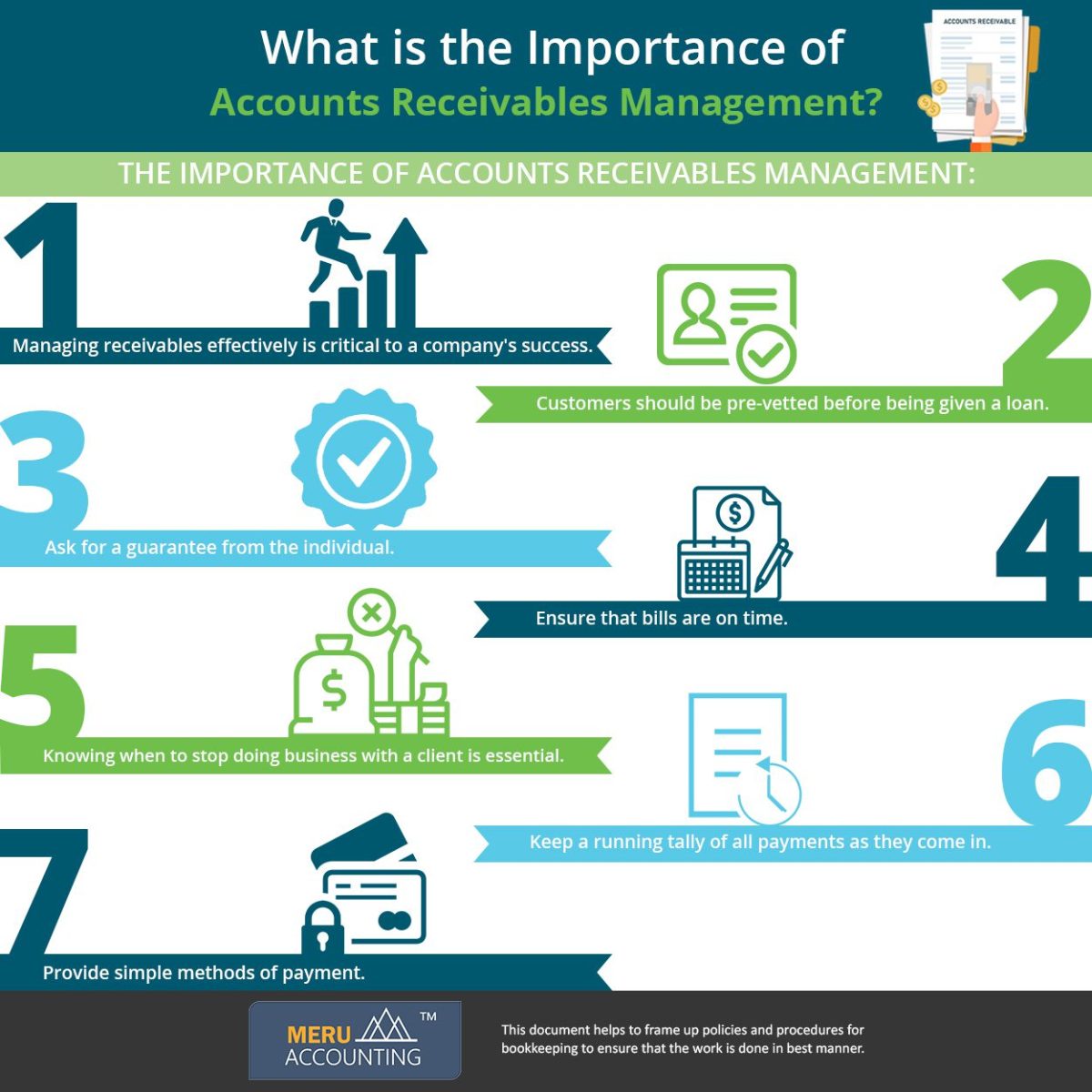 What is the Importance of Accounts Receivables Management?

ACCOUNTS RECEIVABLE

THE IMPORTANCE OF ACCOUNTS RECEIVABLES MANAGEMENT:

1
Managing receivables effectively is critical to a company's success.

2
Customers should be pre-vetted before being given a loan.

3
Ask for a guarantee from the individual.

4
Ensure that bills are on time.

5
Knowing when to stop doing business with a client is essential.

6
Keep a running tally of all payments as they come in.

7
Provide simple methods of payment.

MERU ACCOUNTING ™

This document helps to frame up policies and procedures for bookkeeping to ensure that the work is done in best manner.